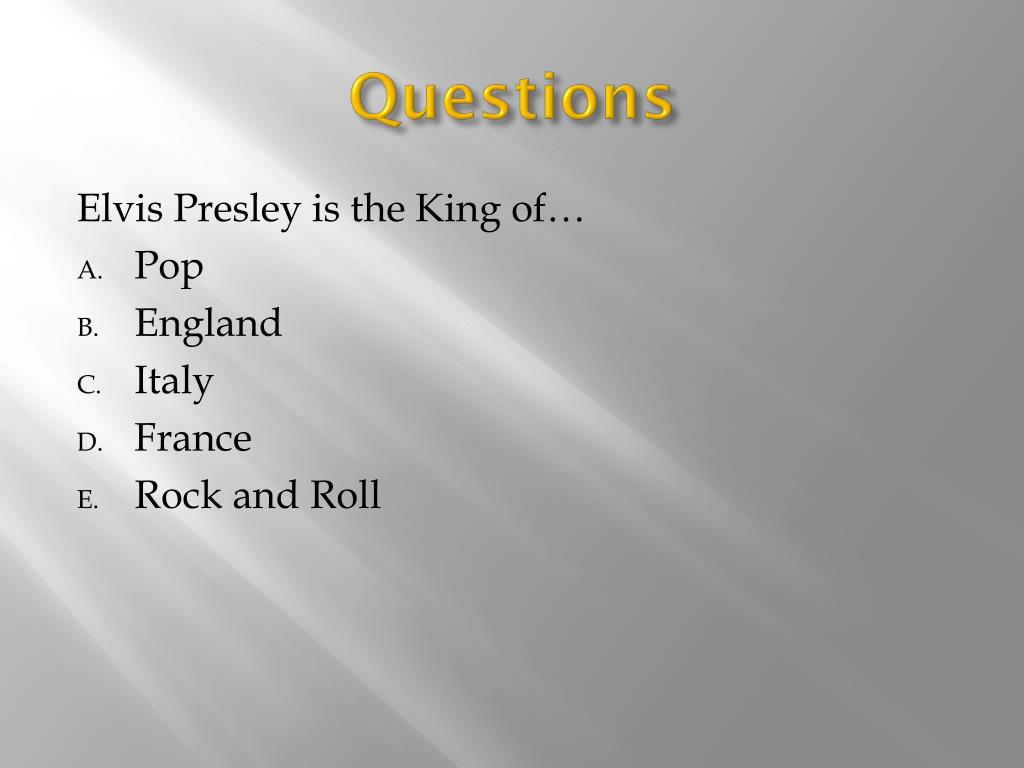 Questions

Elvis Presley is the King of…

A. Pop
B. England
C. Italy
D. France
E. Rock and Roll